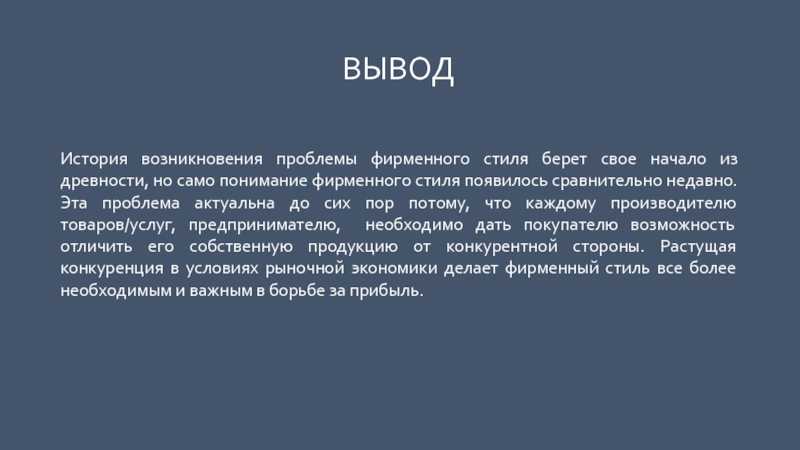 ВЫВОД

История возникновения проблемы фирменного стиля берет свое начало из древности, но само понимание фирменного стиля появилось сравнительно недавно. Эта проблема актуальна до сих пор потому, что каждому производителю товаров/услуг, предпринимателю, необходимо дать покупателю возможность отличить его собственную продукцию от конкурентной стороны. Растущая конкуренция в условиях рыночной экономики делает фирменный стиль все более необходимым и важным в борьбе за прибыль.